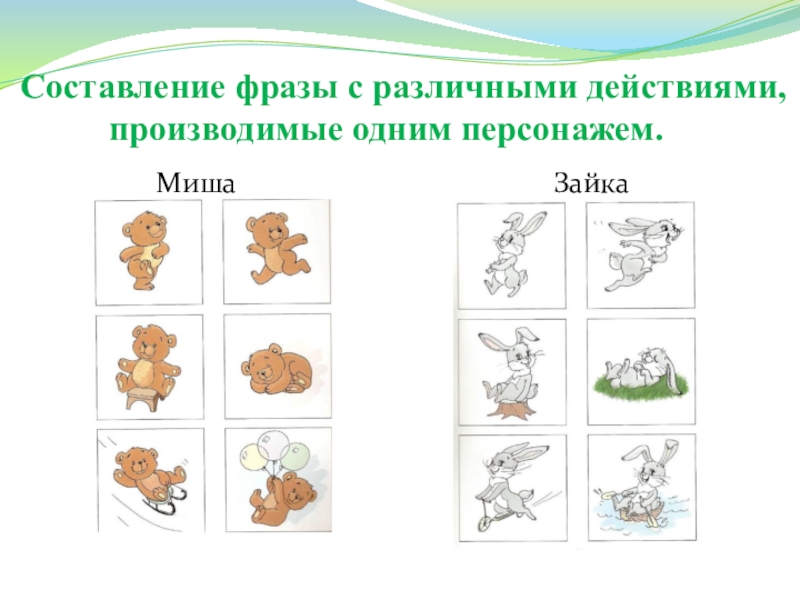 Составление фразы с различными действиями, производимые одним персонажем.

Миша

Зайка